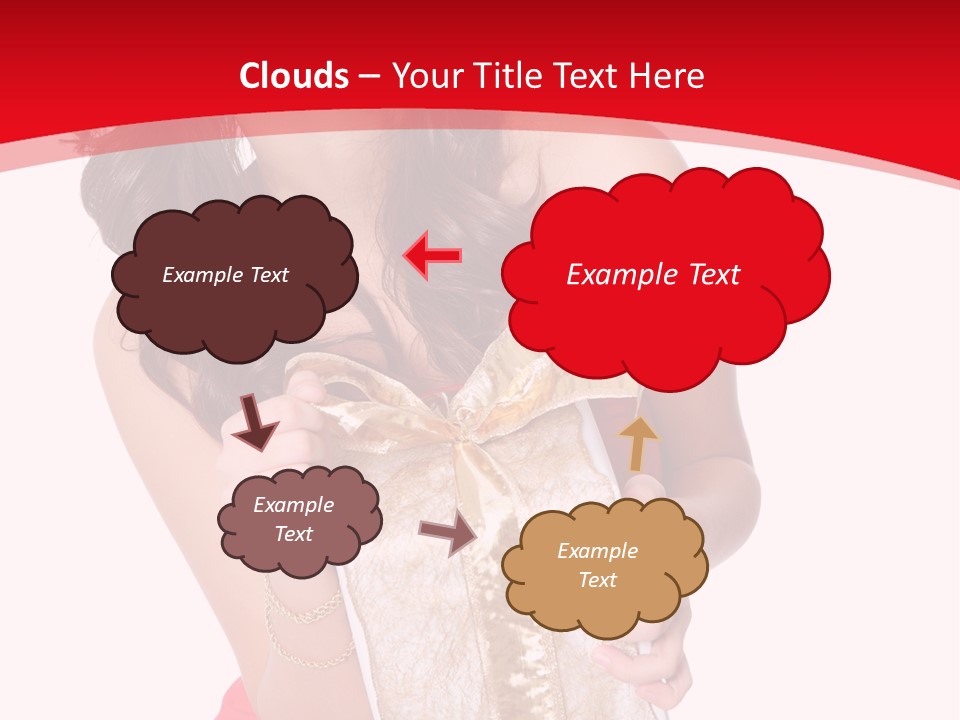 Clouds – Your Title Text Here

Example Text

Example Text

Example Text

Example Text